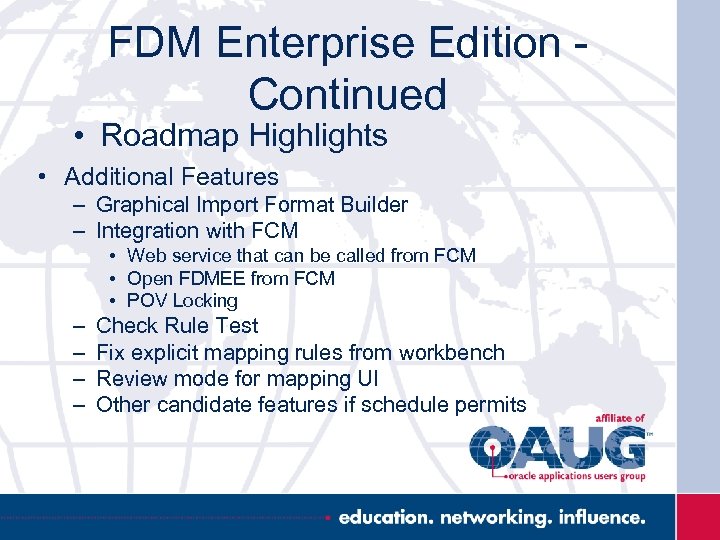 FDM Enterprise Edition - Continued

• Roadmap Highlights

• Additional Features
– Graphical Import Format Builder
– Integration with FCM
• Web service that can be called from FCM
• Open FDMEE from FCM
• POV Locking
– Check Rule Test
– Fix explicit mapping rules from workbench
– Review mode for mapping UI
– Other candidate features if schedule permits

affiliate of
OAUG™
oracle applications users group

education. networking. influence.